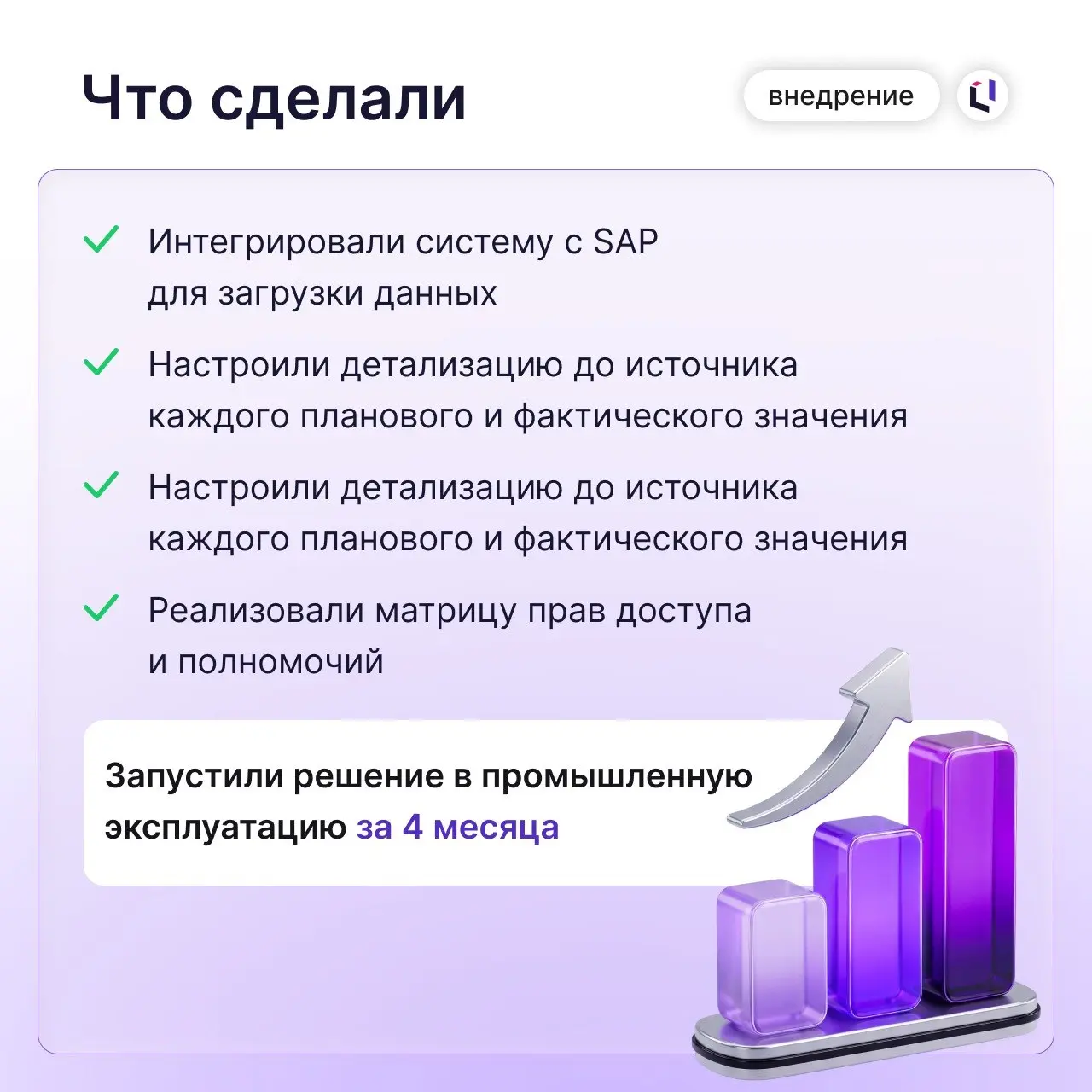 Что сделали

внедрение

Интегрировали систему с SAP для загрузки данных

Настроили детализацию до источника каждого планового и фактического значения

Настроили детализацию до источника каждого планового и фактического значения

Реализовали матрицу прав доступа и полномочий

Запустили решение в промышленную эксплуатацию за 4 месяца